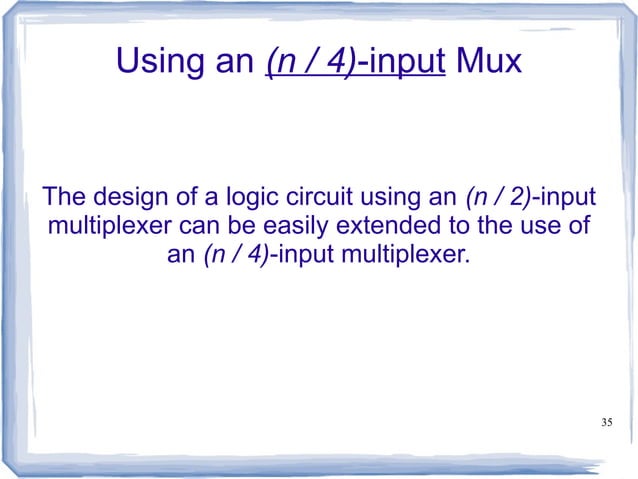 Using an (n / 4)-input Mux

The design of a logic circuit using an (n / 2)-input multiplexer can be easily extended to the use of an (n / 4)-input multiplexer.

35